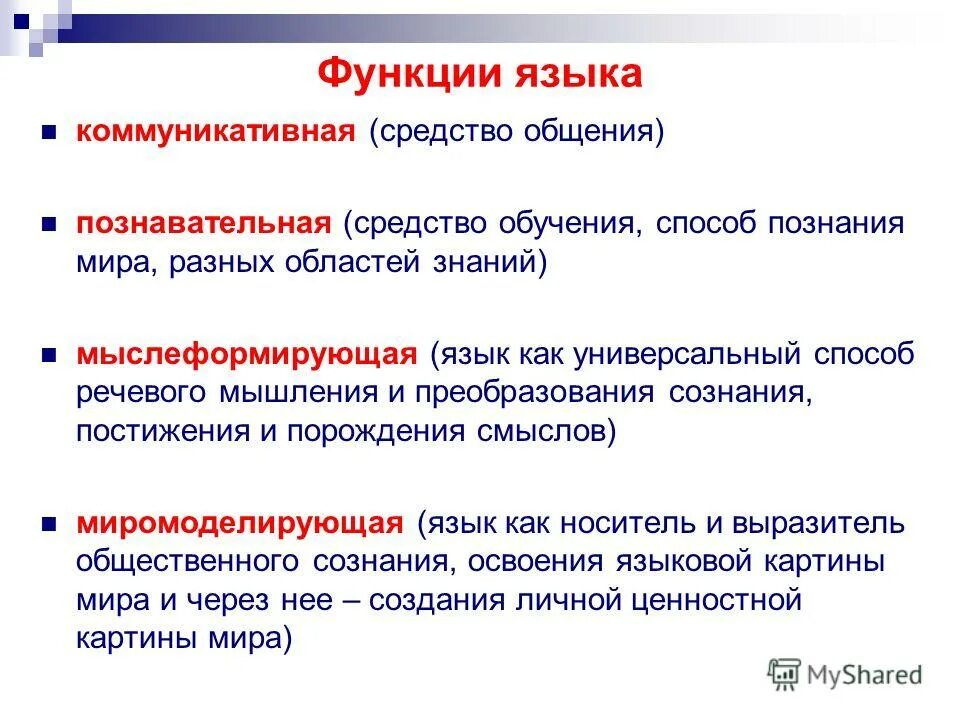 Функции языка

коммуникативная (средство общения)

познавательная (средство обучения, способ познания мира, разных областей знаний)

мыслеформирующая (язык как универсальный способ речевого мышления и преобразования сознания, постижения и порождения смыслов)

миромоделирующая (язык как носитель и выразитель общественного сознания, освоения языковой картины мира и через нее – создания личной ценностной картины мира)

MyShared